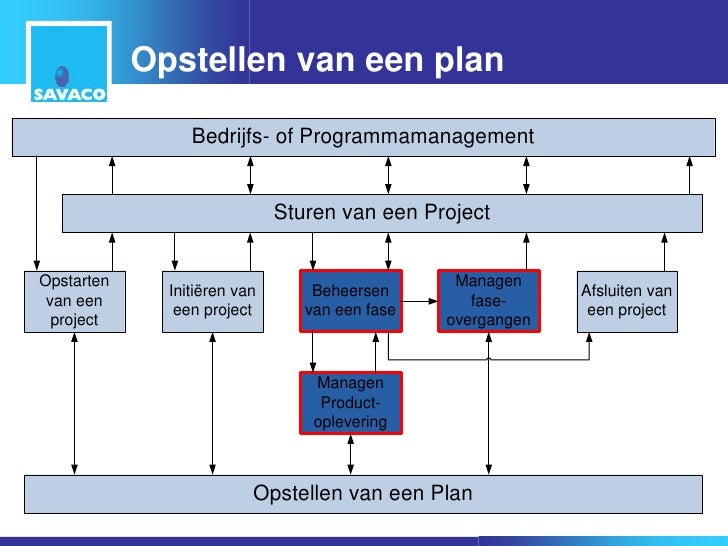 SAVACO

Opstellen van een plan

Bedrijfs- of Programmamanagement

Sturen van een Project

Opstarten van een project

Initiëren van een project

Beheersen van een fase

Managen fase-overgangen

Afsluiten van een project

Managen Product-oplevering

Opstellen van een Plan